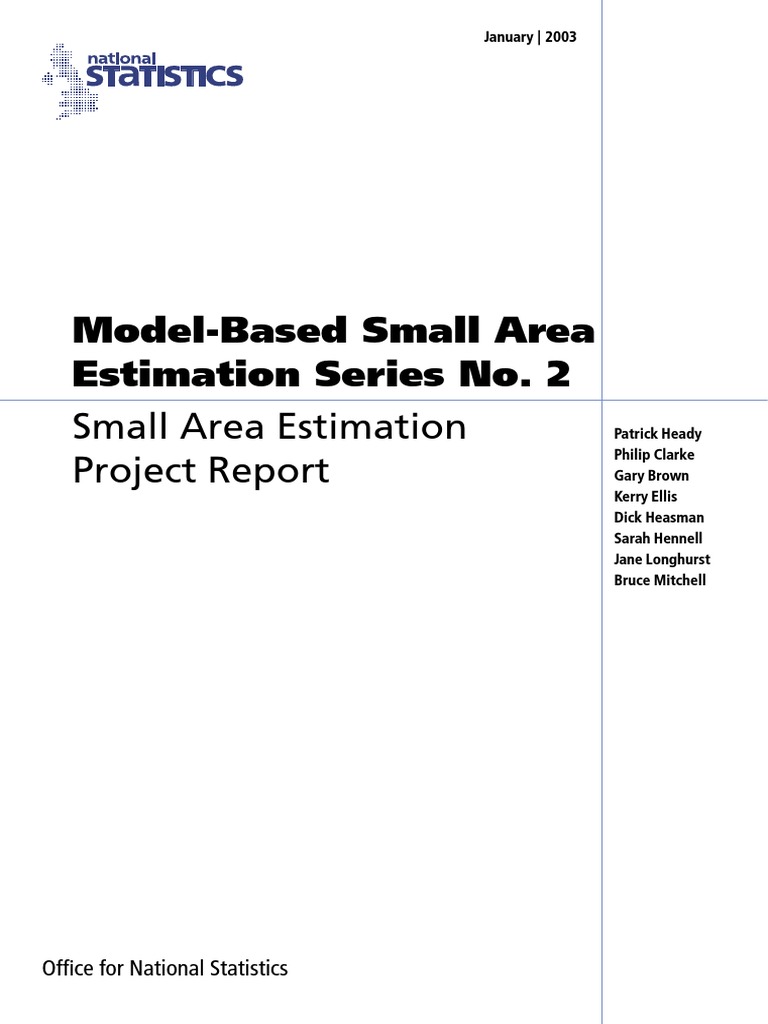 national STATISTICS

January | 2003

Model-Based Small Area Estimation Series No. 2

Small Area Estimation Project Report

Patrick Heady
Philip Clarke
Gary Brown
Kerry Ellis
Dick Heasman
Sarah Hennell
Jane Longhurst
Bruce Mitchell

Office for National Statistics